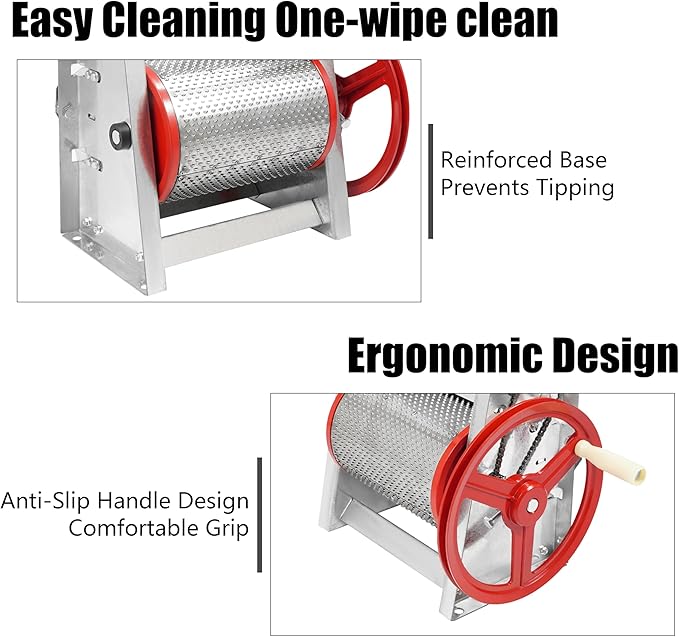 Easy Cleaning One-wipe clean

Reinforced Base
Prevents Tipping

Ergonomic Design

Anti-Slip Handle Design
Comfortable Grip